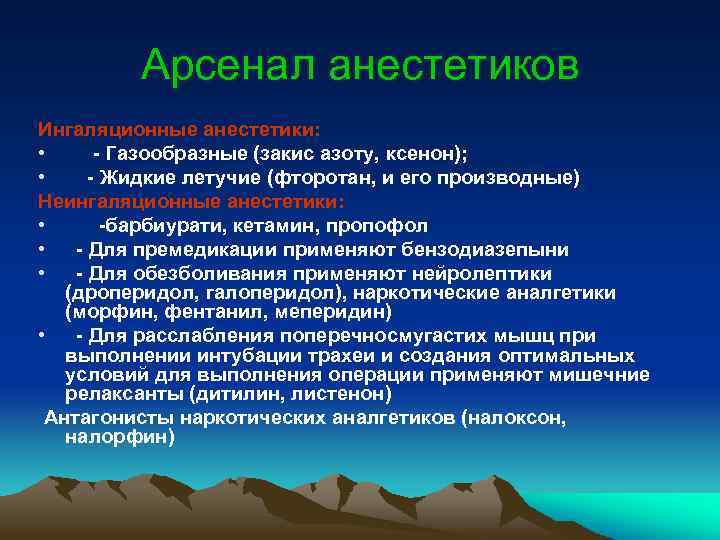 Арсенал анестетиков

Ингаляционные анестетики:
• - Газообразные (закис азоту, ксенон);
• - Жидкие летучие (фторотан, и его производные)
Неингаляционные анестетики:
• -барбиурати, кетамин, пропофол
• - Для премедикации применяют бензодиазепыни
• - Для обезболивания применяют нейролептики (дроперидол, галоперидол), наркотические аналгетики (морфин, фентанил, меперидин)
• - Для расслабления поперечносмугастих мышц при выполнении интубации трахеи и создания оптимальных условий для выполнения операции применяют мишечние релаксанты (дитилин, листенон)
Антагонисты наркотических аналгетиков (налоксон, налорфин)